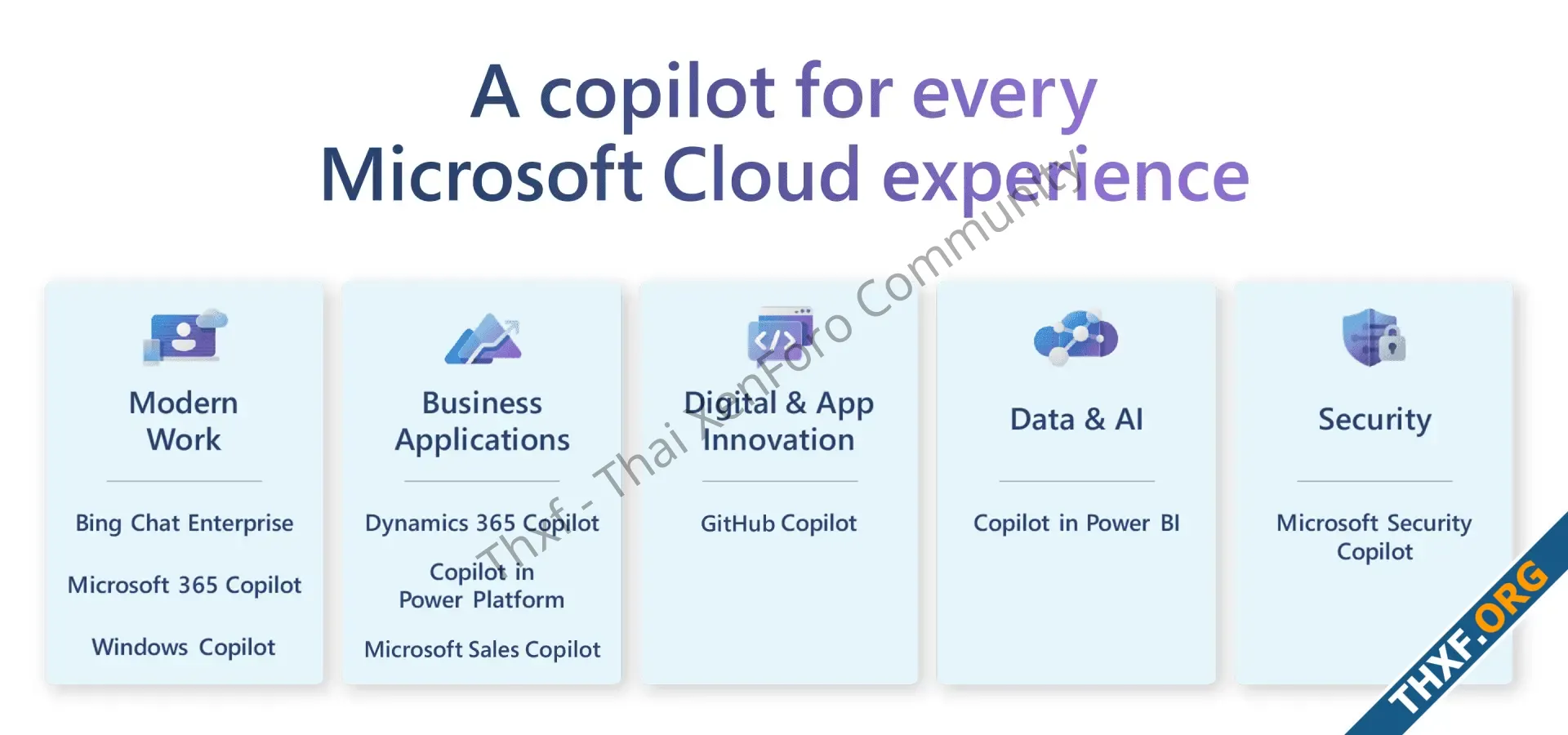 A copilot for every Microsoft Cloud experience

Modern Work

Bing Chat Enterprise

Microsoft 365 Copilot

Windows Copilot

Business Applications

Dynamics 365 Copilot

Copilot in Power Platform

Microsoft Sales Copilot

Digital & App Innovation

GitHub Copilot

Data & AI

Copilot in Power BI

Security

Microsoft Security Copilot

Thxf - Thai XenForo Community

THXF.ORG